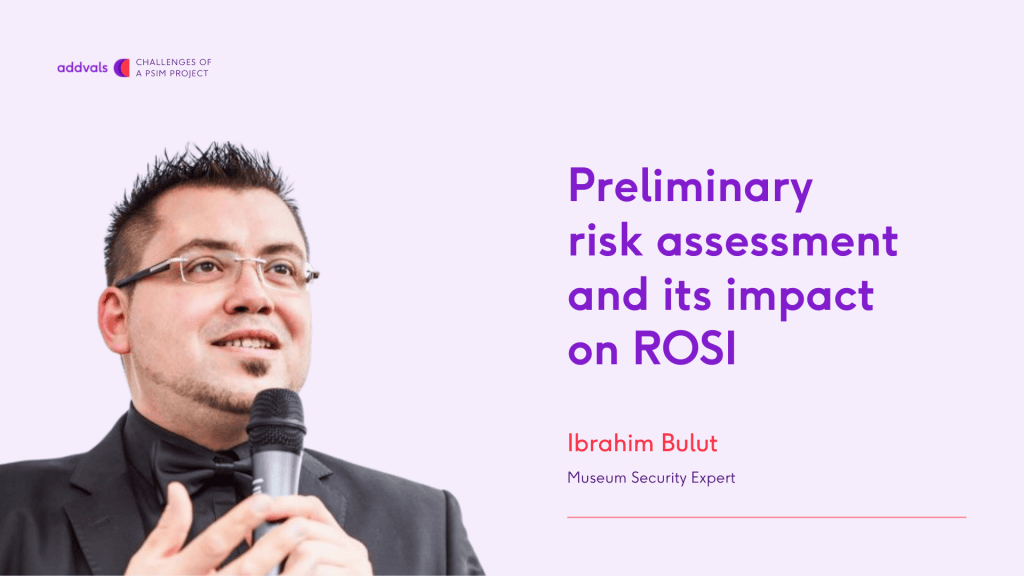 addvals CHALLENGES OF A PSIM PROJECT

Preliminary risk assessment and its impact on ROSI

Ibrahim Bulut

Museum Security Expert